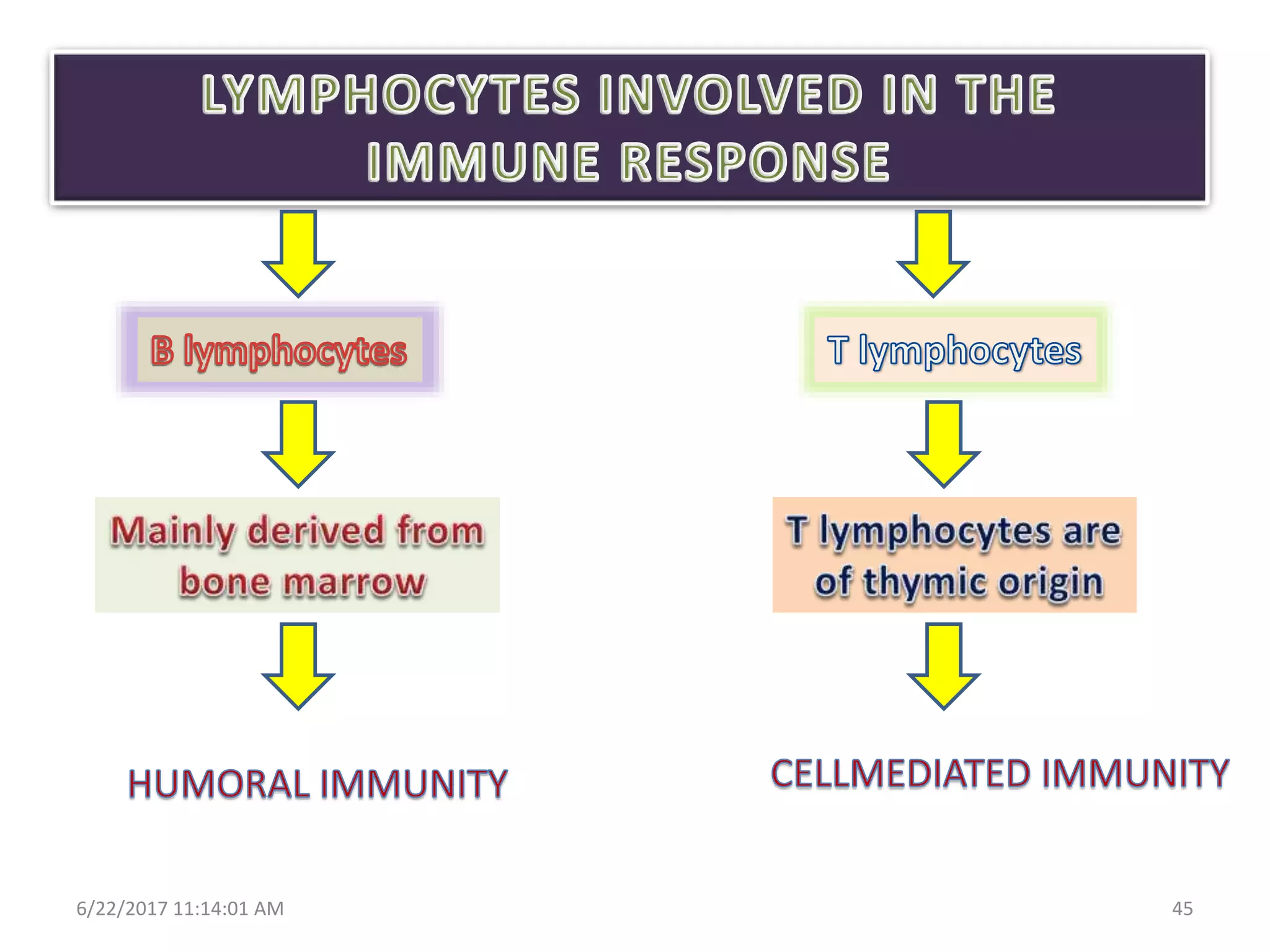 LYMPHOCYTES INVOLVED IN THE IMMUNE RESPONSE

B lymphocytes

Mainly derived from bone marrow

HUMORAL IMMUNITY

T lymphocytes

T lymphocytes are of thymic origin

CELLMEDIATED IMMUNITY

6/22/2017 11:14:01 AM

45